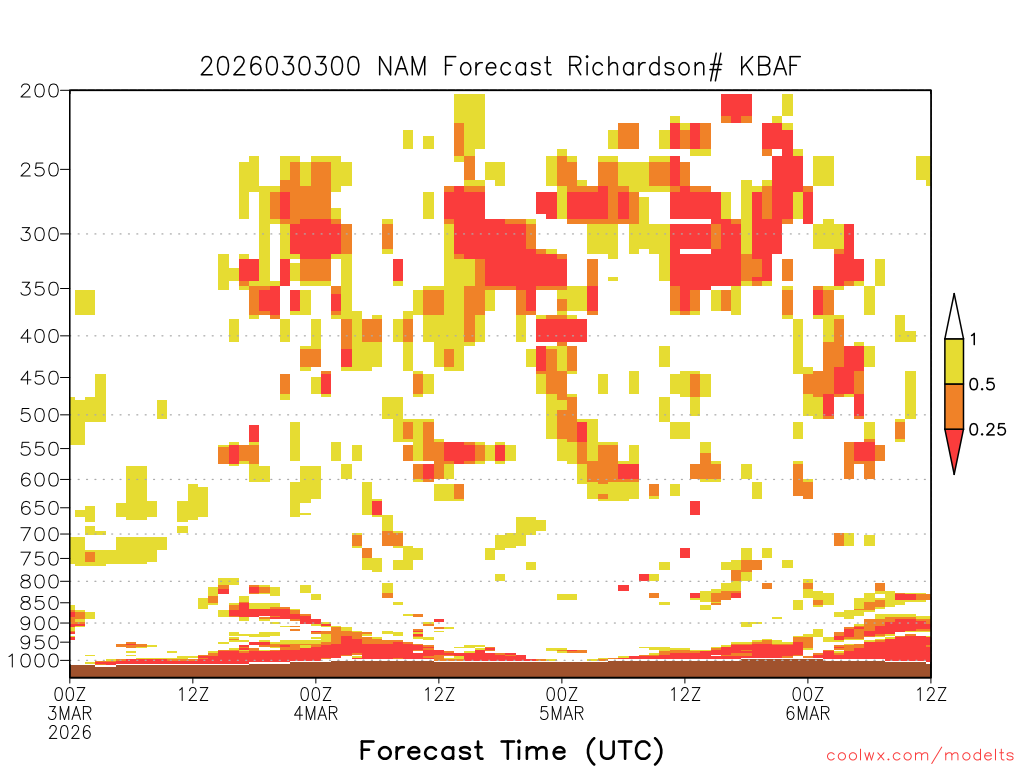 2026030300 NAM Forecast Richardson# KBAF

200
250
300
350
400
450
500
550
600
650
700
750
800
850
900
950
1000

1
0.5
0.25

00Z
3MAR
2026
12Z
00Z
4MAR
12Z
00Z
5MAR
12Z
00Z
6MAR
12Z

Forecast Time (UTC)

coolwx.com/modelts